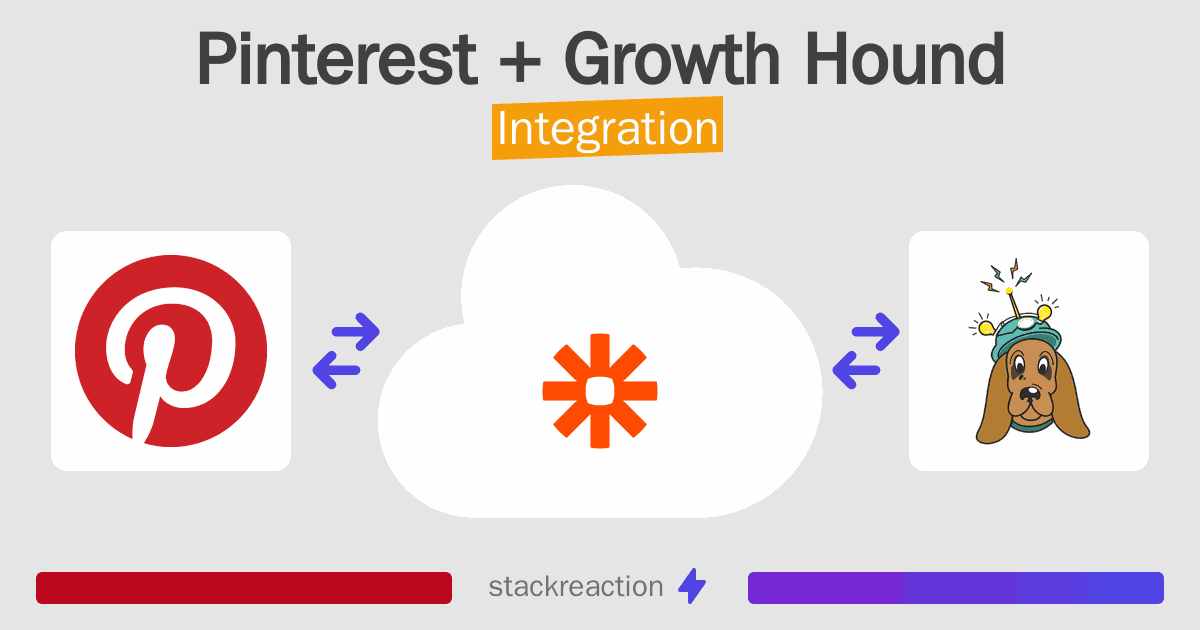 Pinterest + Growth Hound
Integration

stackreaction